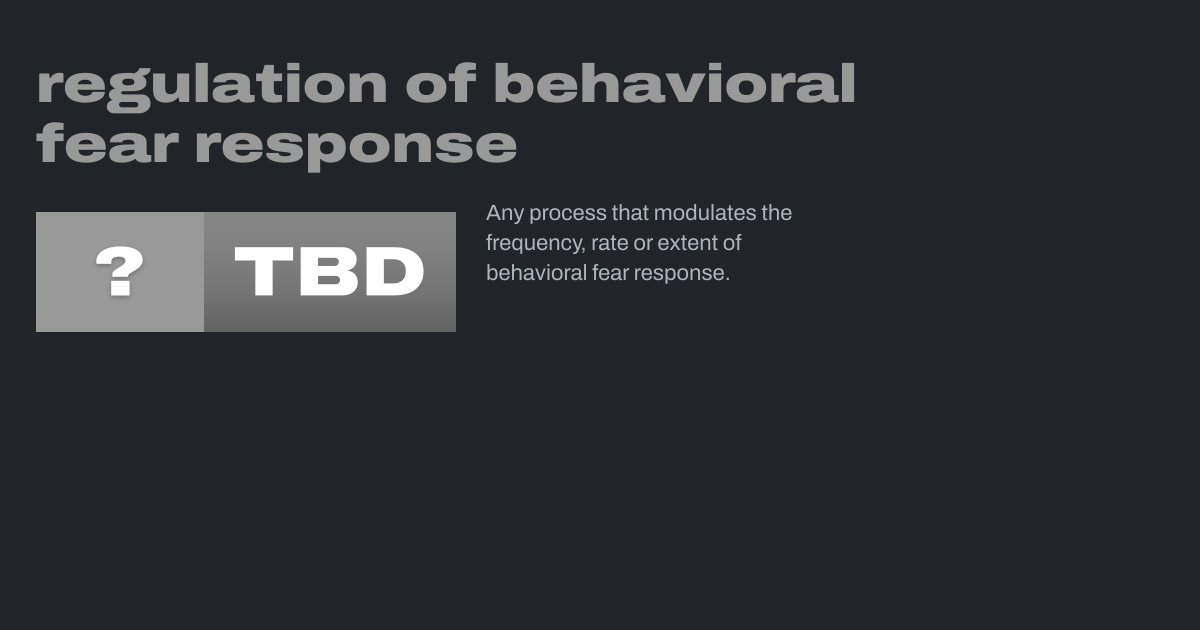 regulation of behavioral fear response

?

TBD

Any process that modulates the frequency, rate or extent of behavioral fear response.